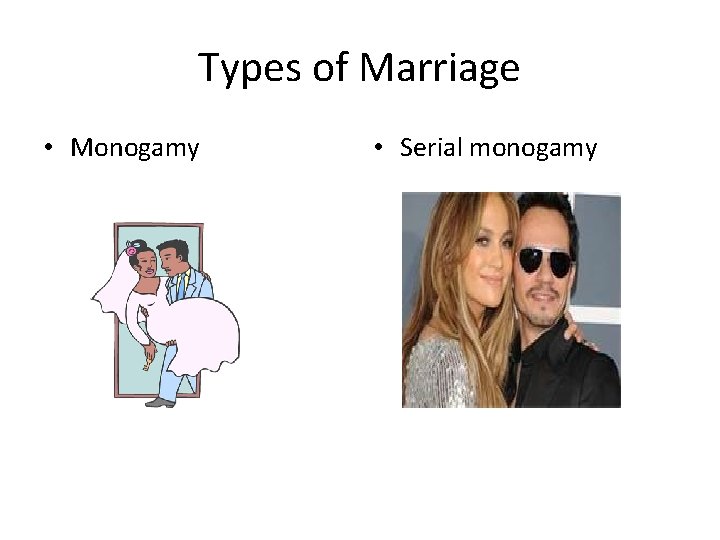 Types of Marriage

• Monogamy

• Serial monogamy